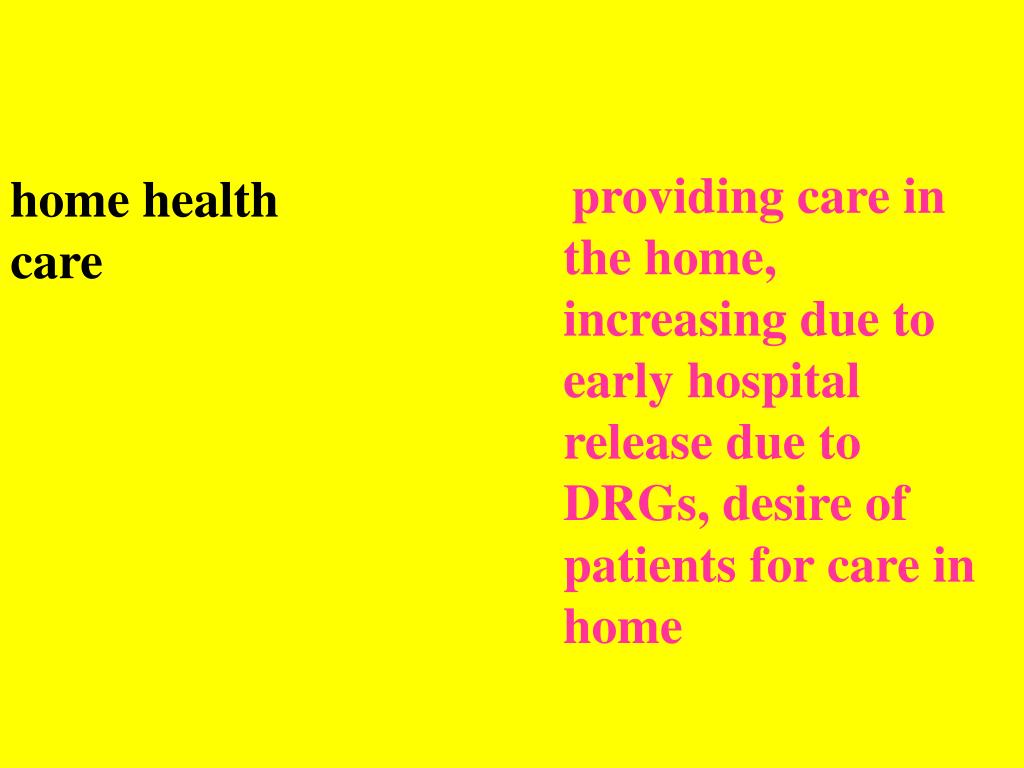 home health care

providing care in the home, increasing due to early hospital release due to DRGs, desire of patients for care in home